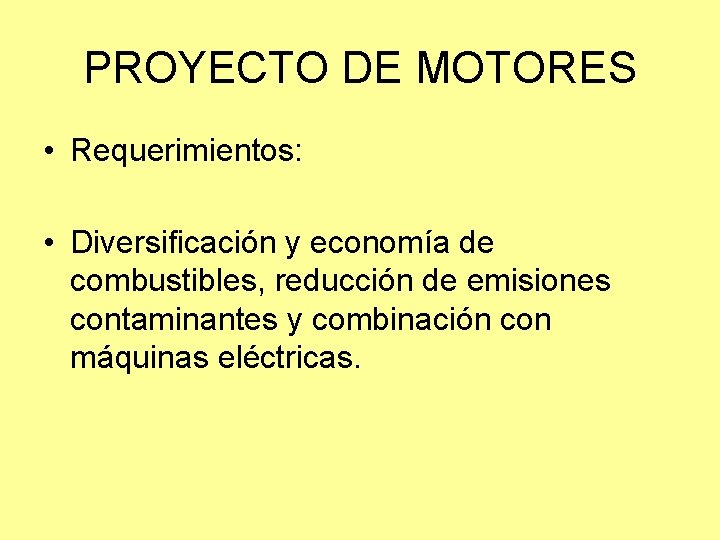 PROYECTO DE MOTORES

• Requerimientos:

• Diversificación y economía de combustibles, reducción de emisiones contaminantes y combinación con máquinas eléctricas.